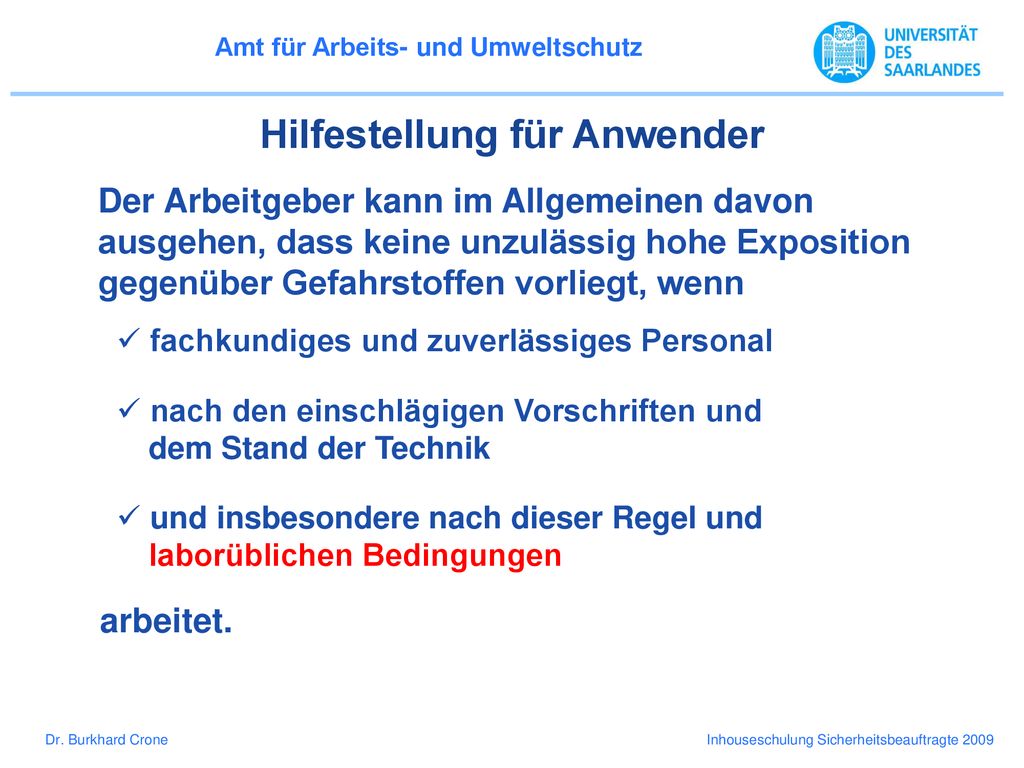 Amt für Arbeits- und Umweltschutz

UNIVERSITÄT DES SAARLANDES

Hilfestellung für Anwender

Der Arbeitgeber kann im Allgemeinen davon ausgehen, dass keine unzulässig hohe Exposition gegenüber Gefahrstoffen vorliegt, wenn

✓ fachkundiges und zuverlässiges Personal

✓ nach den einschlägigen Vorschriften und dem Stand der Technik

✓ und insbesondere nach dieser Regel und laborüblichen Bedingungen

arbeitet.

Dr. Burkhard Crone

Inhouseschulung Sicherheitsbeauftragte 2009